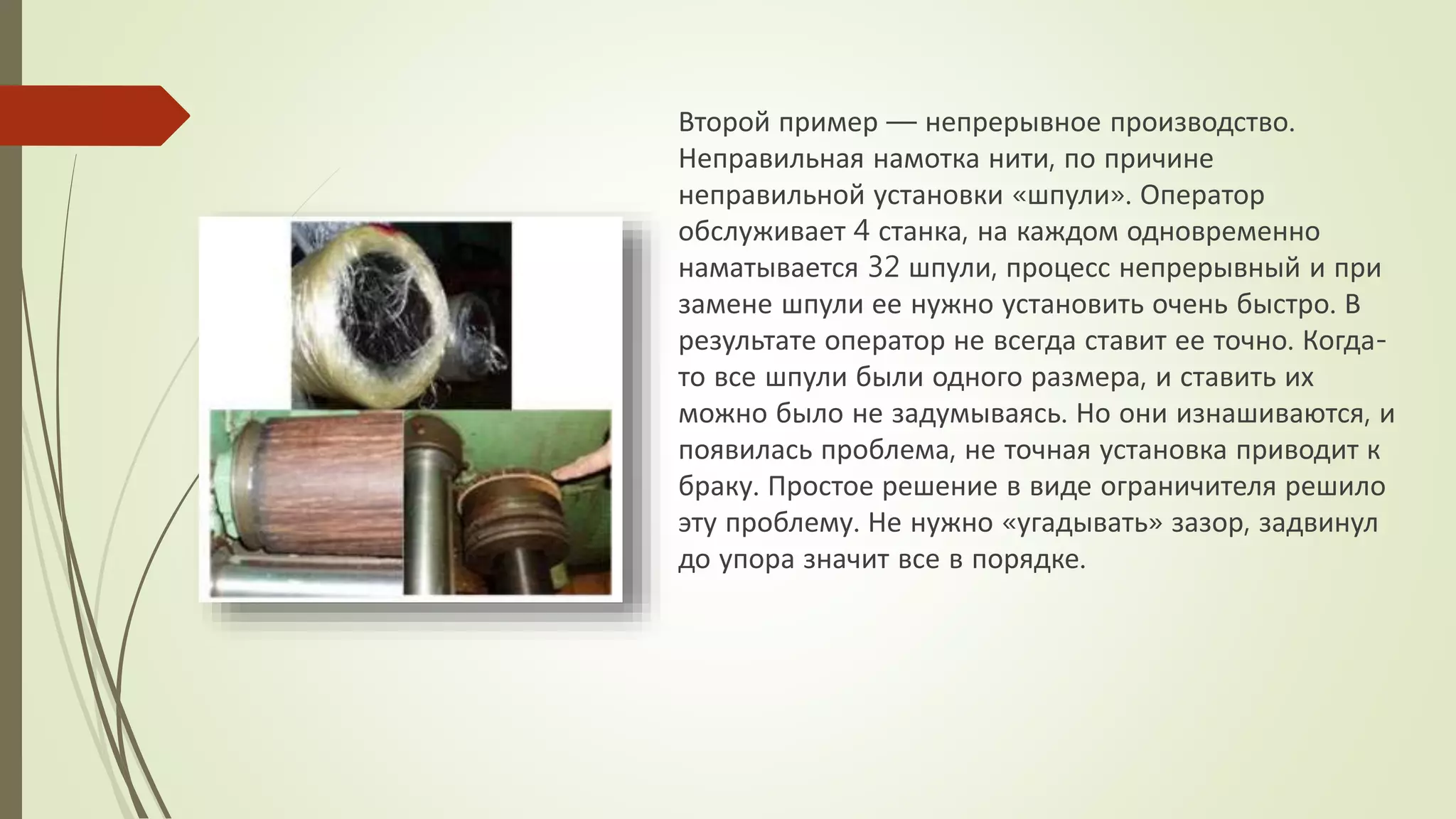 Второй пример — непрерывное производство. Неправильная намотка нити, по причине неправильной установки «шпули». Оператор обслуживает 4 станка, на каждом одновременно наматывается 32 шпули, процесс непрерывный и при замене шпули ее нужно установить очень быстро. В результате оператор не всегда ставит ее точно. Когда-то все шпули были одного размера, и ставить их можно было не задумываясь. Но они изнашиваются, и появилась проблема, не точная установка приводит к браку. Простое решение в виде ограничителя решило эту проблему. Не нужно «угадывать» зазор, задвинул до упора значит все в порядке.